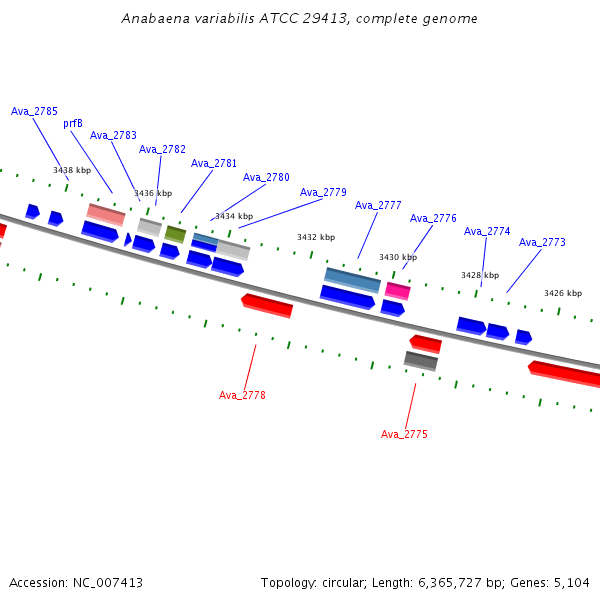 Anabaena variabilis ATCC 29413, complete genome

Ava_2785
prfB
Ava_2783
Ava_2782
Ava_2781
Ava_2780
Ava_2779
Ava_2777
Ava_2776
Ava_2774
Ava_2773

3438 kbp
3436 kbp
3434 kbp
3432 kbp
3430 kbp
3428 kbp
3426 kbp

Ava_2778
Ava_2775

Accession: NC_007413

Topology: circular; Length: 6,365,727 bp; Genes: 5,104